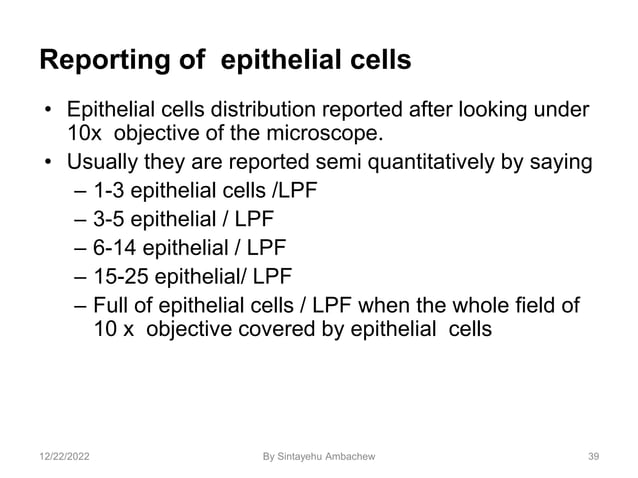 Reporting of epithelial cells

• Epithelial cells distribution reported after looking under 10x objective of the microscope.
• Usually they are reported semi quantitatively by saying
– 1-3 epithelial cells /LPF
– 3-5 epithelial / LPF
– 6-14 epithelial / LPF
– 15-25 epithelial/ LPF
– Full of epithelial cells / LPF when the whole field of 10 x objective covered by epithelial cells

12/22/2022

By Sintayehu Ambachew

39